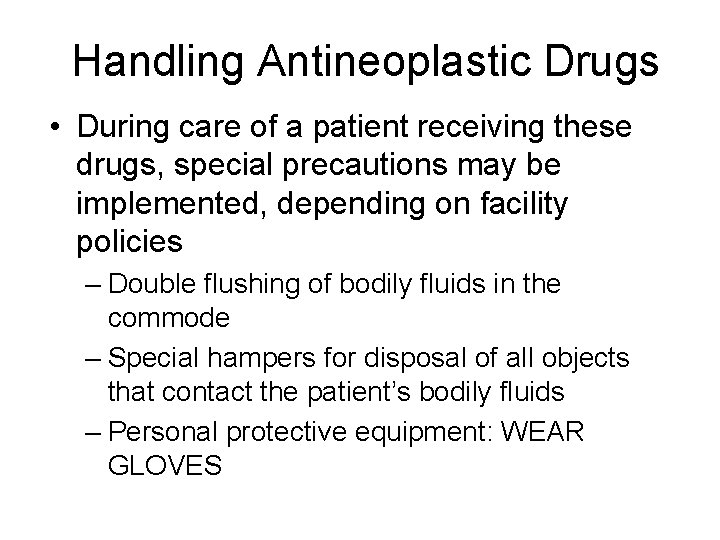 Handling Antineoplastic Drugs

• During care of a patient receiving these drugs, special precautions may be implemented, depending on facility policies

– Double flushing of bodily fluids in the commode

– Special hampers for disposal of all objects that contact the patient's bodily fluids

– Personal protective equipment: WEAR GLOVES